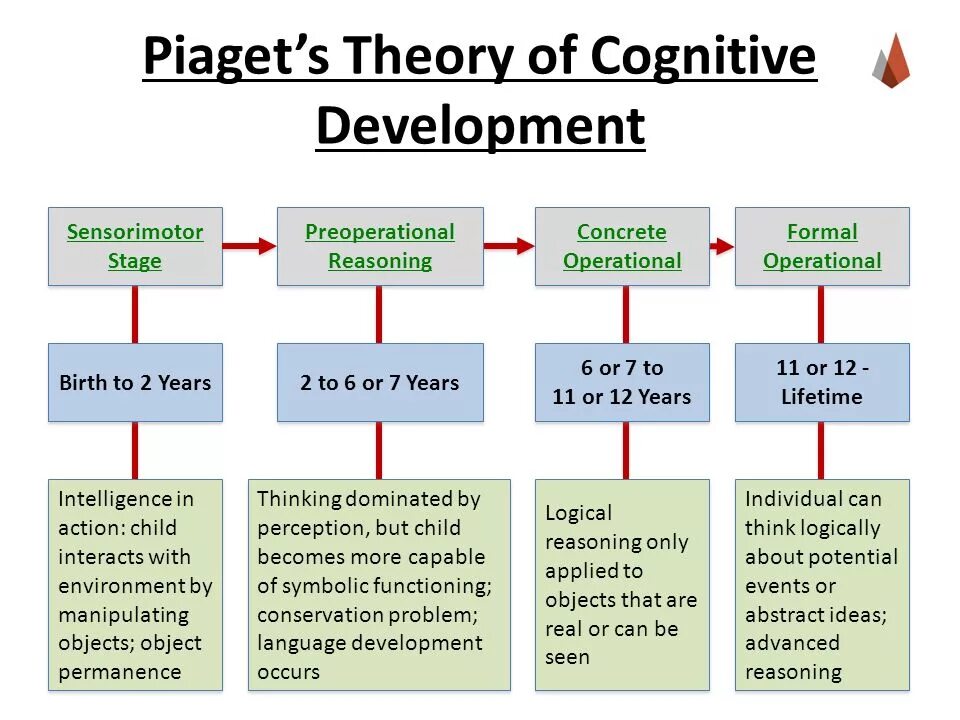 Piaget's Theory of Cognitive Development

Sensorimotor Stage

Birth to 2 Years

Intelligence in action: child interacts with environment by manipulating objects; object permanence

Preoperational Reasoning

2 to 6 or 7 Years

Thinking dominated by perception, but child becomes more capable of symbolic functioning; conservation problem; language development occurs

Concrete Operational

6 or 7 to 11 or 12 Years

Logical reasoning only applied to objects that are real or can be seen

Formal Operational

11 or 12 - Lifetime

Individual can think logically about potential events or abstract ideas; advanced reasoning